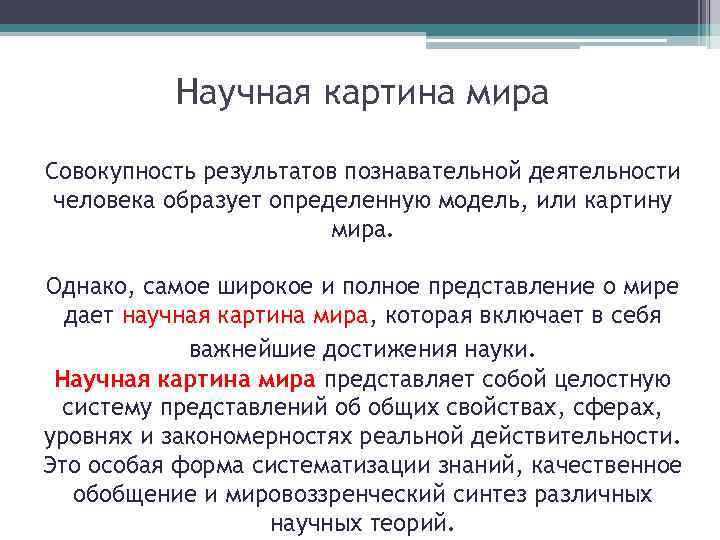 Научная картина мира

Совокупность результатов познавательной деятельности человека образует определенную модель, или картину мира.

Однако, самое широкое и полное представление о мире дает научная картина мира, которая включает в себя важнейшие достижения науки.
Научная картина мира представляет собой целостную систему представлений об общих свойствах, сферах, уровнях и закономерностях реальной действительности. Это особая форма систематизации знаний, качественное обобщение и мировоззренческий синтез различных научных теорий.